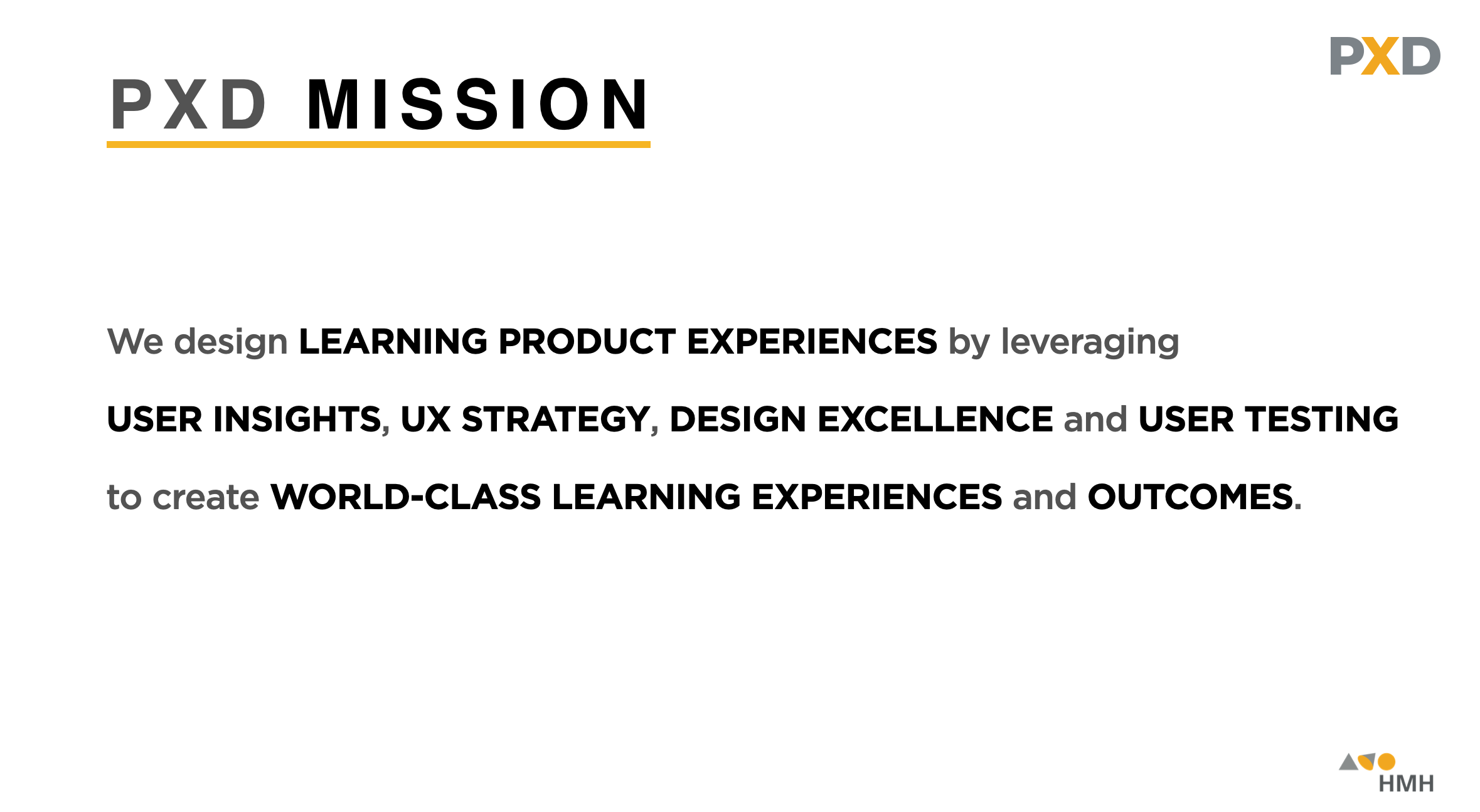 PXD

PXD MISSION

We design LEARNING PRODUCT EXPERIENCES by leveraging USER INSIGHTS, UX STRATEGY, DESIGN EXCELLENCE and USER TESTING to create WORLD-CLASS LEARNING EXPERIENCES and OUTCOMES.

HMH